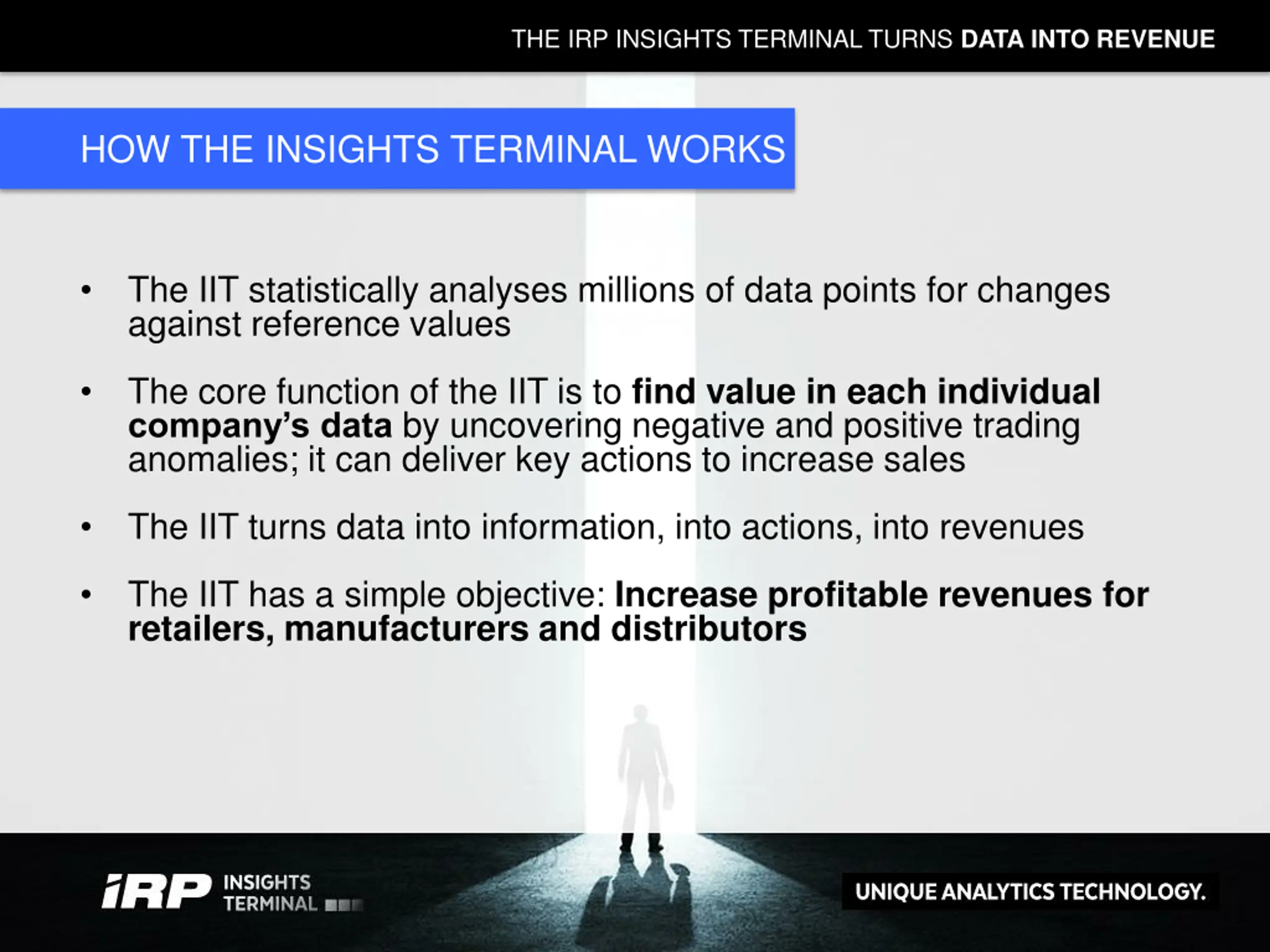 THE IRP INSIGHTS TERMINAL TURNS DATA INTO REVENUE

HOW THE INSIGHTS TERMINAL WORKS

• The IIT statistically analyses millions of data points for changes against reference values

• The core function of the IIT is to find value in each individual company's data by uncovering negative and positive trading anomalies; it can deliver key actions to increase sales

• The IIT turns data into information, into actions, into revenues

• The IIT has a simple objective: Increase profitable revenues for retailers, manufacturers and distributors

iRP INSIGHTS TERMINAL

UNIQUE ANALYTICS TECHNOLOGY.